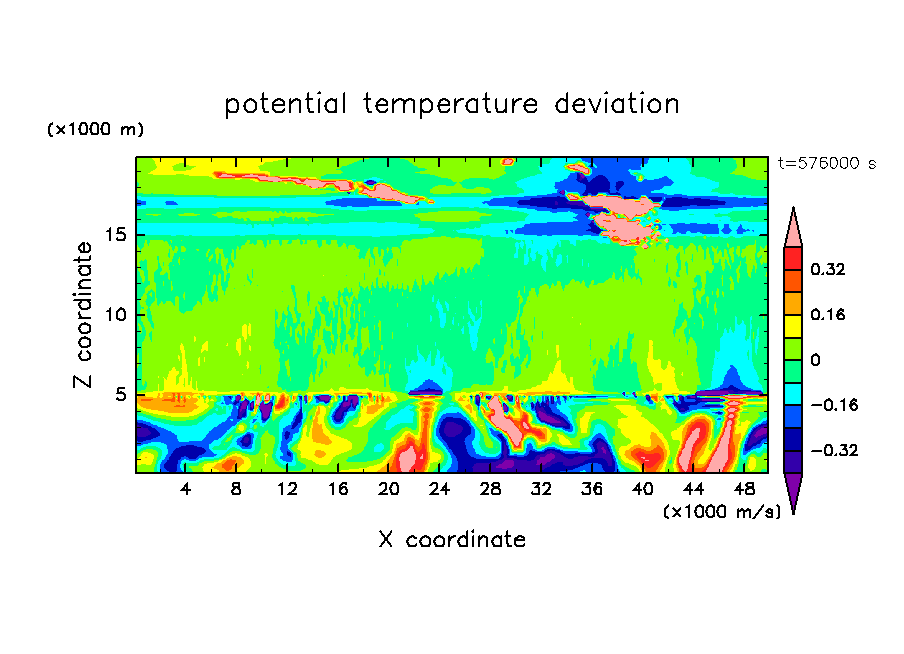 potential temperature deviation

(×1000 m)

t=576000 s

Z coordinate

15
10
5

4 8 12 16 20 24 28 32 36 40 44 48

(×1000 m/s)

X coordinate

0.32
0.16
0
−0.16
−0.32